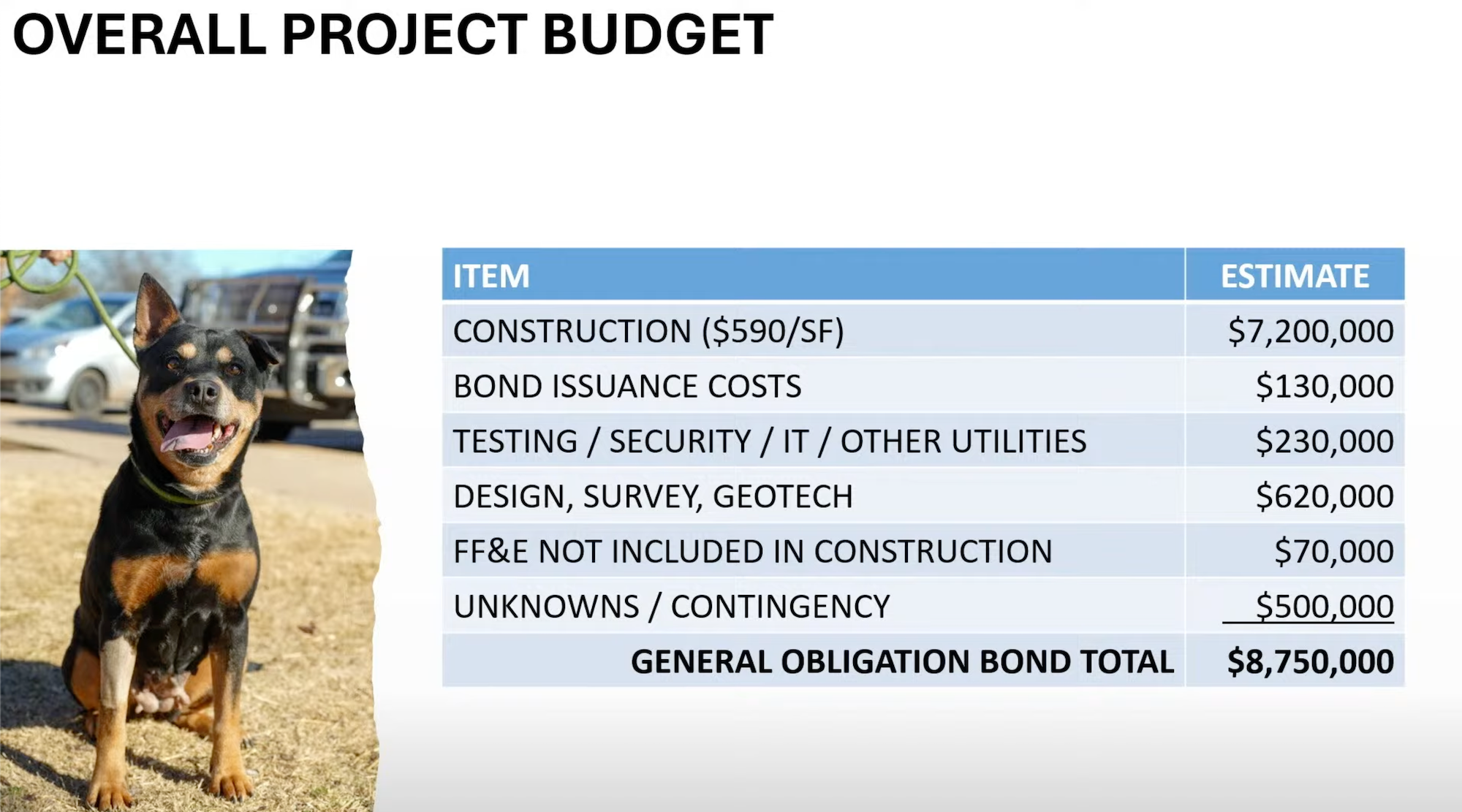 OVERALL PROJECT BUDGET

| ITEM | ESTIMATE |
|---|---|
| CONSTRUCTION (\$590/SF) | \$7,200,000 |
| BOND ISSUANCE COSTS | \$130,000 |
| TESTING / SECURITY / IT / OTHER UTILITIES | \$230,000 |
| DESIGN, SURVEY, GEOTECH | \$620,000 |
| FF&E NOT INCLUDED IN CONSTRUCTION | \$70,000 |
| UNKNOWNS / CONTINGENCY | \$500,000 |
| GENERAL OBLIGATION BOND TOTAL | \$8,750,000 |